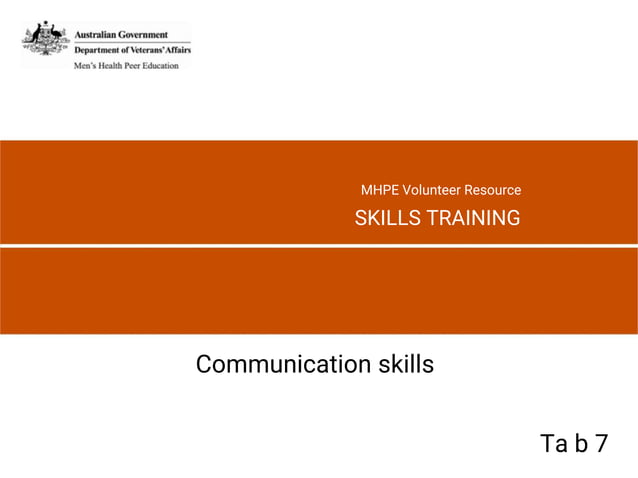 Australian Government
Department of Veterans' Affairs
Men's Health Peer Education

MHPE Volunteer Resource
SKILLS TRAINING

Communication skills

Ta b 7